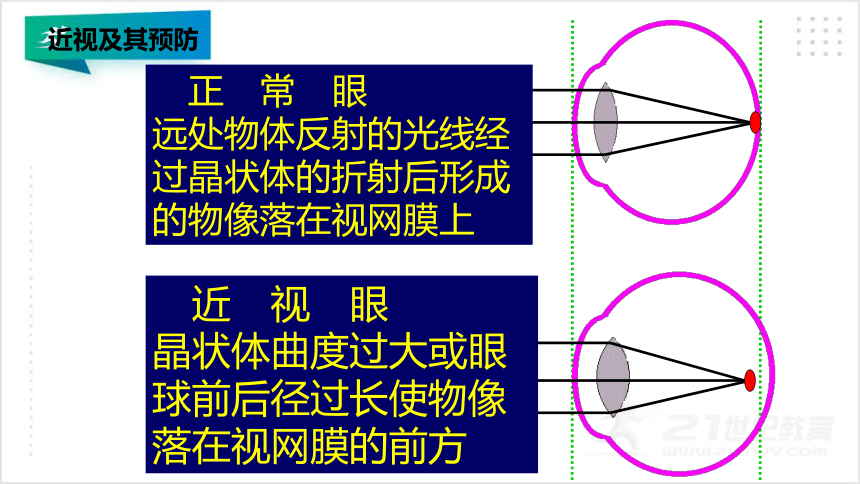 近视及其预防

正　常　眼
远处物体反射的光线经过晶状体的折射后形成的物像落在视网膜上

近　视　眼
晶状体曲度过大或眼球前后径过长使物像落在视网膜的前方

21世纪教育
www.21cnjy.com